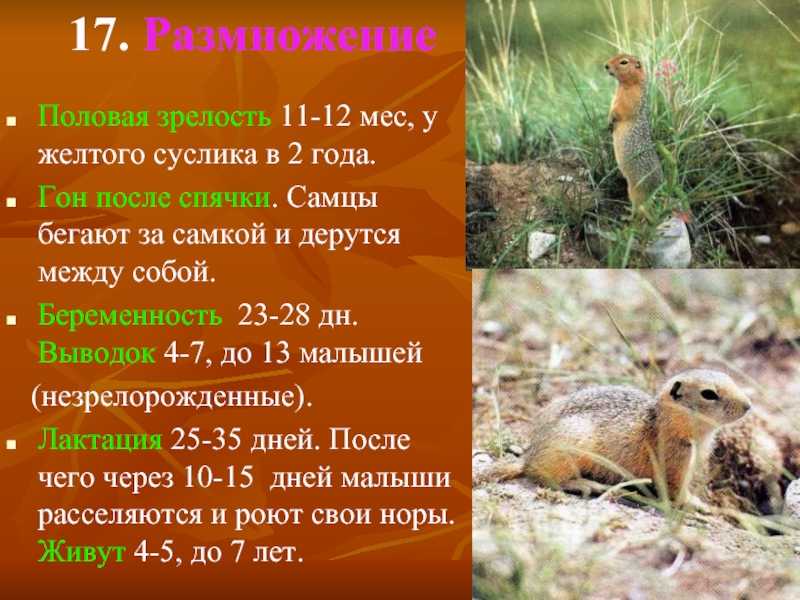 17. Размножение

Половая зрелость 11-12 мес, у желтого суслика в 2 года.

Гон после спячки. Самцы бегают за самкой и дерутся между собой.

Беременность 23-28 дн. Выводок 4-7, до 13 малышей (незрелорожденные).

Лактация 25-35 дней. После чего через 10-15 дней малыши расселяются и роют свои норы. Живут 4-5, до 7 лет.